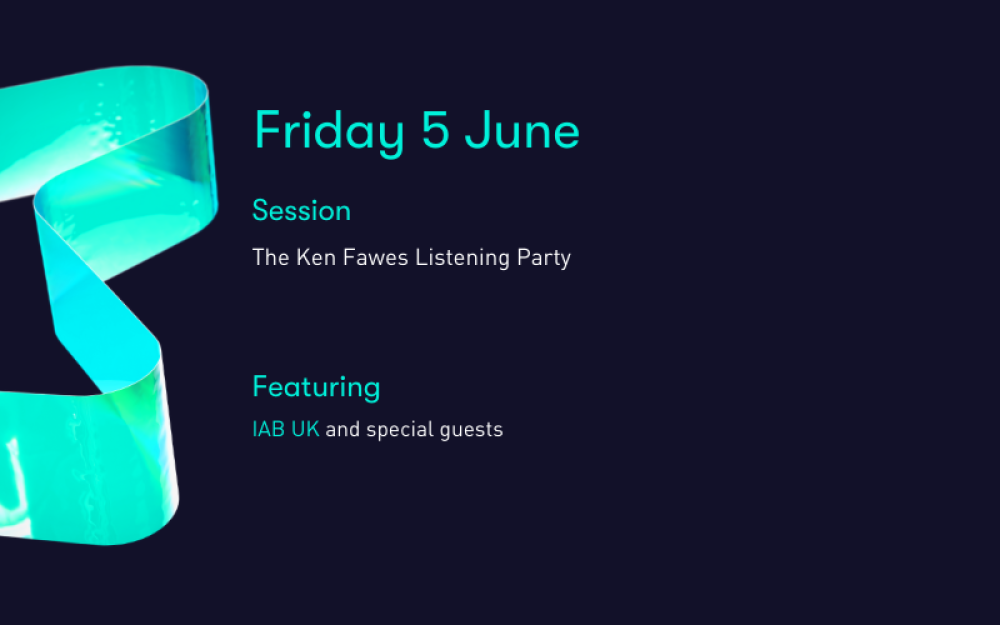 Friday 5 June

Session

The Ken Fawes Listening Party

Featuring

IAB UK and special guests